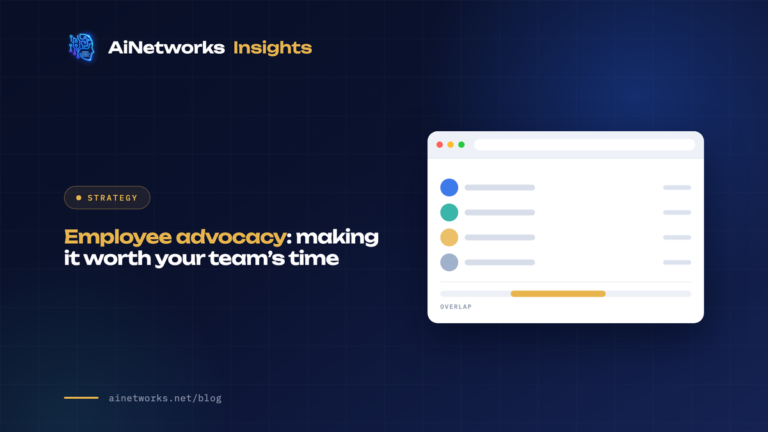 AiNetworks Insights

• STRATEGY

Employee advocacy: making it worth your team's time

OVERLAP

ainetworks.net/blog